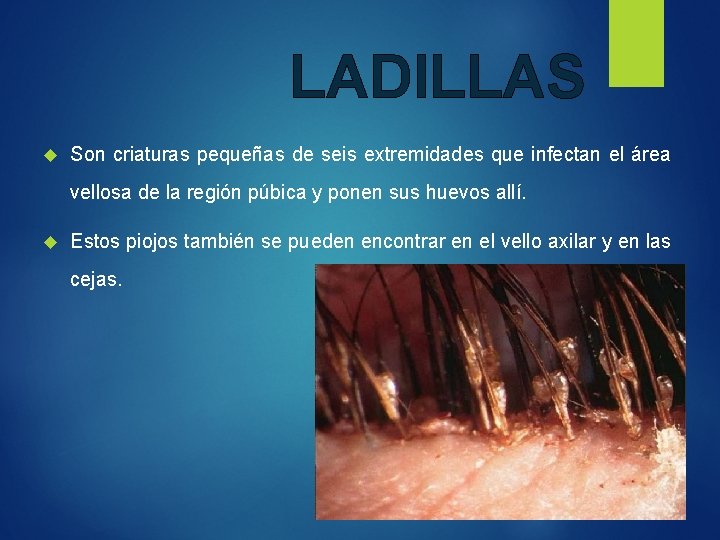 LADILLAS

Son criaturas pequeñas de seis extremidades que infectan el área vellosa de la región púbica y ponen sus huevos allí.

Estos piojos también se pueden encontrar en el vello axilar y en las cejas.